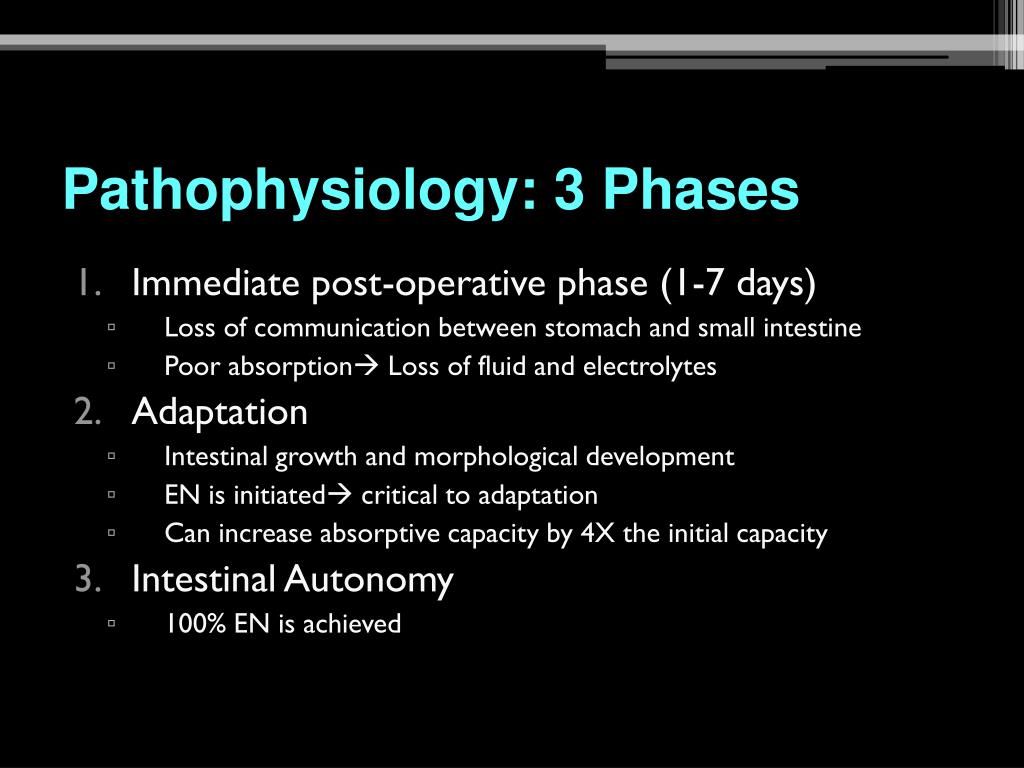 Pathophysiology: 3 Phases

1. Immediate post-operative phase (1-7 days)
▫ Loss of communication between stomach and small intestine
▫ Poor absorption→ Loss of fluid and electrolytes

2. Adaptation
▫ Intestinal growth and morphological development
▫ EN is initiated→ critical to adaptation
▫ Can increase absorptive capacity by 4X the initial capacity

3. Intestinal Autonomy
▫ 100% EN is achieved